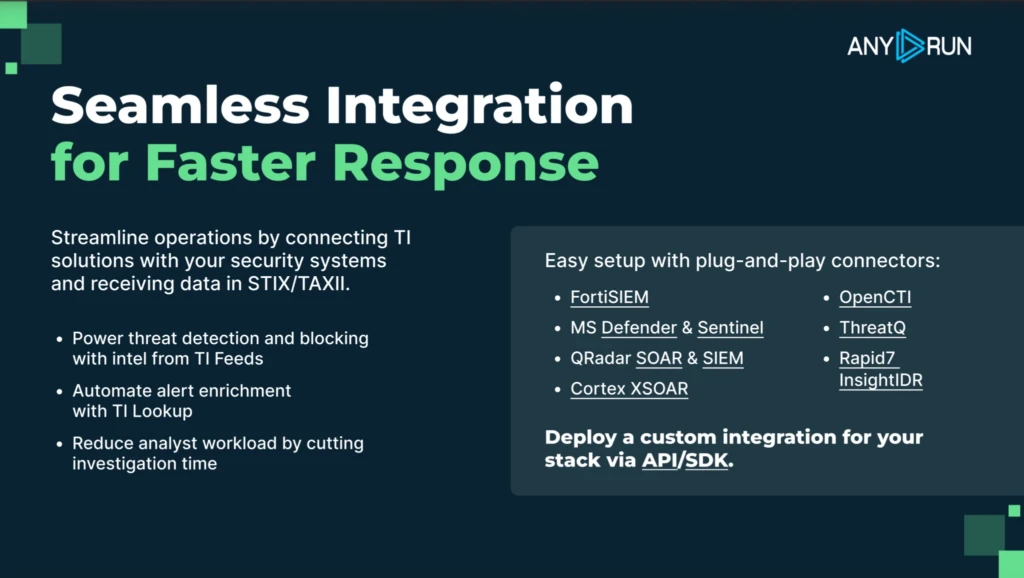 ANY RUN

Seamless Integration
for Faster Response

Streamline operations by connecting TI solutions with your security systems and receiving data in STIX/TAXII.

- Power threat detection and blocking with intel from TI Feeds
- Automate alert enrichment with TI Lookup
- Reduce analyst workload by cutting investigation time

Easy setup with plug-and-play connectors:

- FortiSIEM
- MS Defender & Sentinel
- QRadar SOAR & SIEM
- Cortex XSOAR

- OpenCTI
- ThreatQ
- Rapid7 InsightIDR

Deploy a custom integration for your stack via API/SDK.